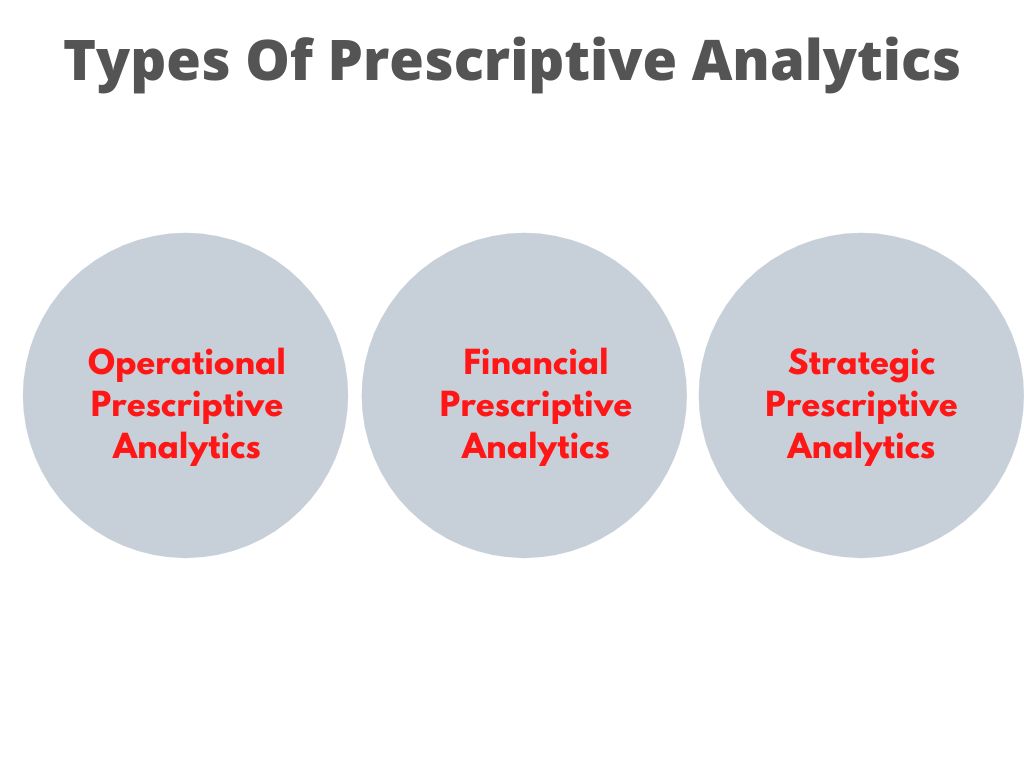 Types Of Prescriptive Analytics

Operational Prescriptive Analytics

Financial Prescriptive Analytics

Strategic Prescriptive Analytics